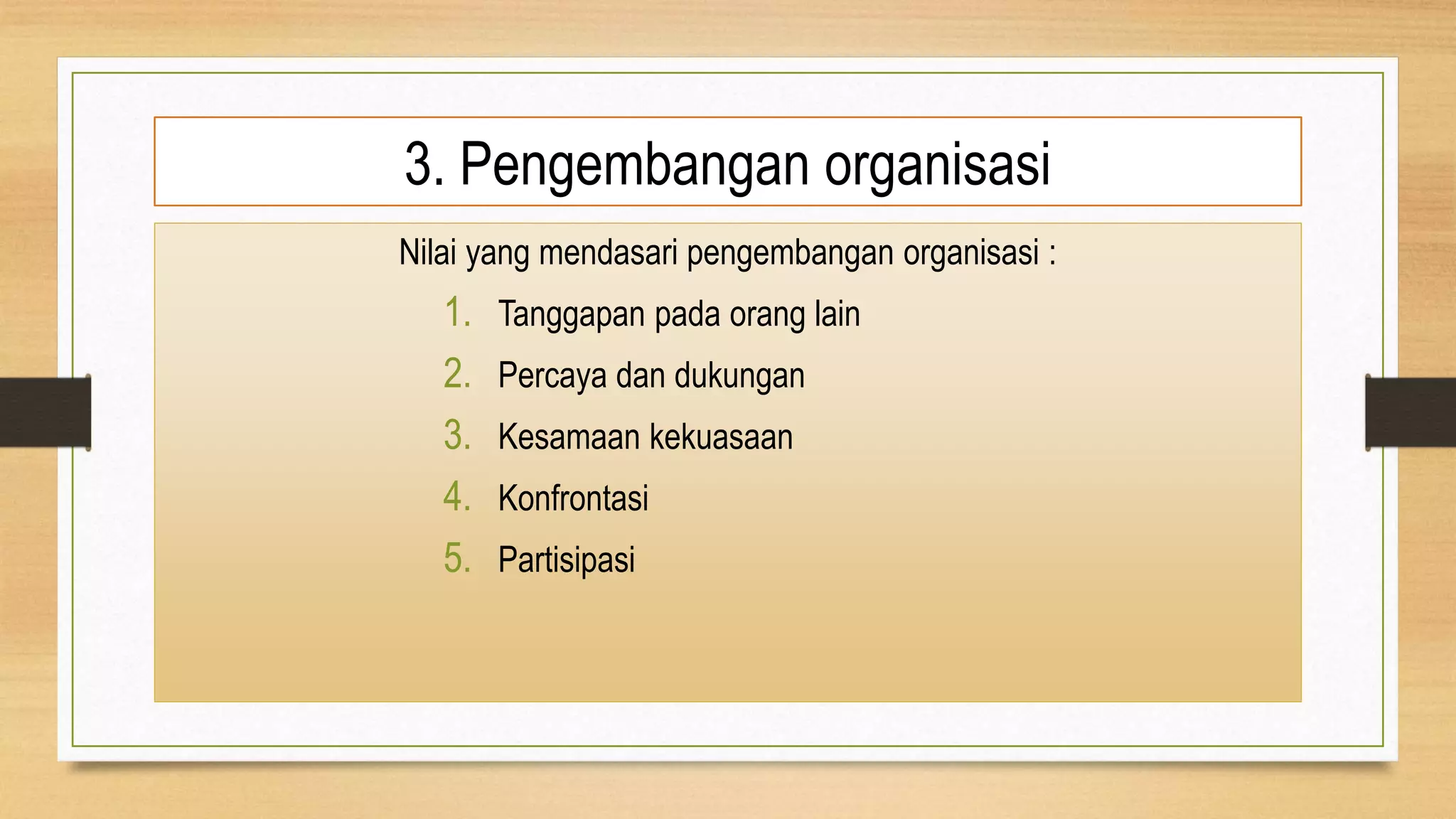 3. Pengembangan organisasi

Nilai yang mendasari pengembangan organisasi :

1. Tanggapan pada orang lain
2. Percaya dan dukungan
3. Kesamaan kekuasaan
4. Konfrontasi
5. Partisipasi